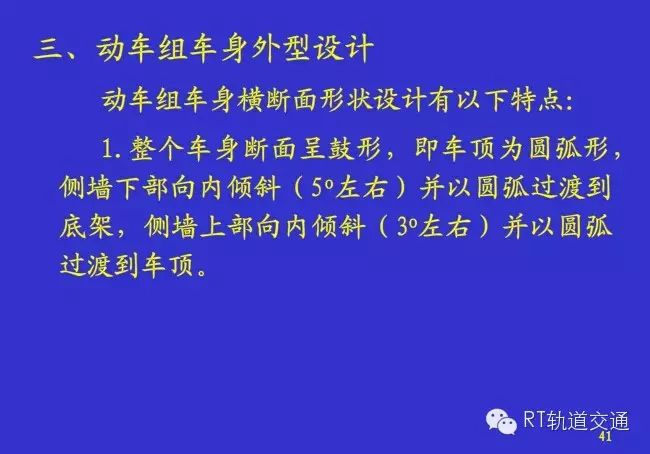 三、动车组车身外型设计

动车组车身横断面形状设计有以下特点:

1. 整个车身断面呈鼓形，即车顶为圆弧形，侧墙下部向内倾斜（5º左右）并以圆弧过渡到底架，侧墙上部向内倾斜（3º左右）并以圆弧过渡到车顶。

RT轨道交通

41